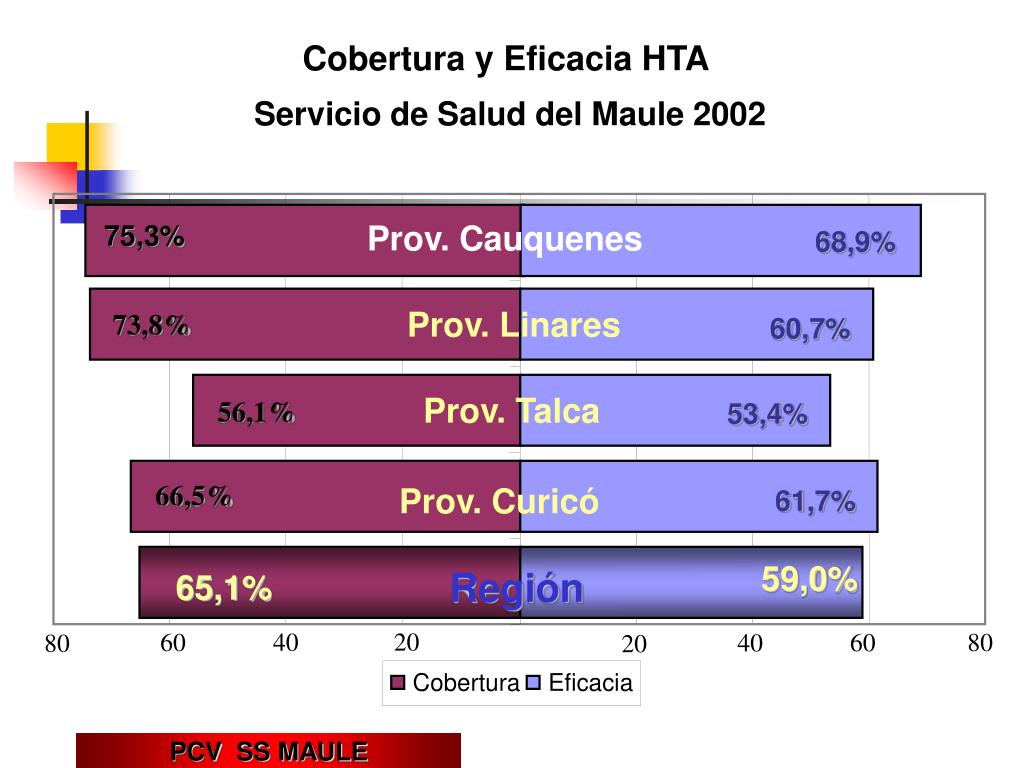 Cobertura y Eficacia HTA
Servicio de Salud del Maule 2002

75,3%
Prov. Cauquenes
68,9%
73,8%
Prov. Linares
60,7%
56,1%
Prov. Talca
53,4%
66,5%
Prov. Curicó
61,7%
65,1%
Región
59,0%

80 60 40 20 20 40 60 80

Cobertura Eficacia

PCV SS MAULE